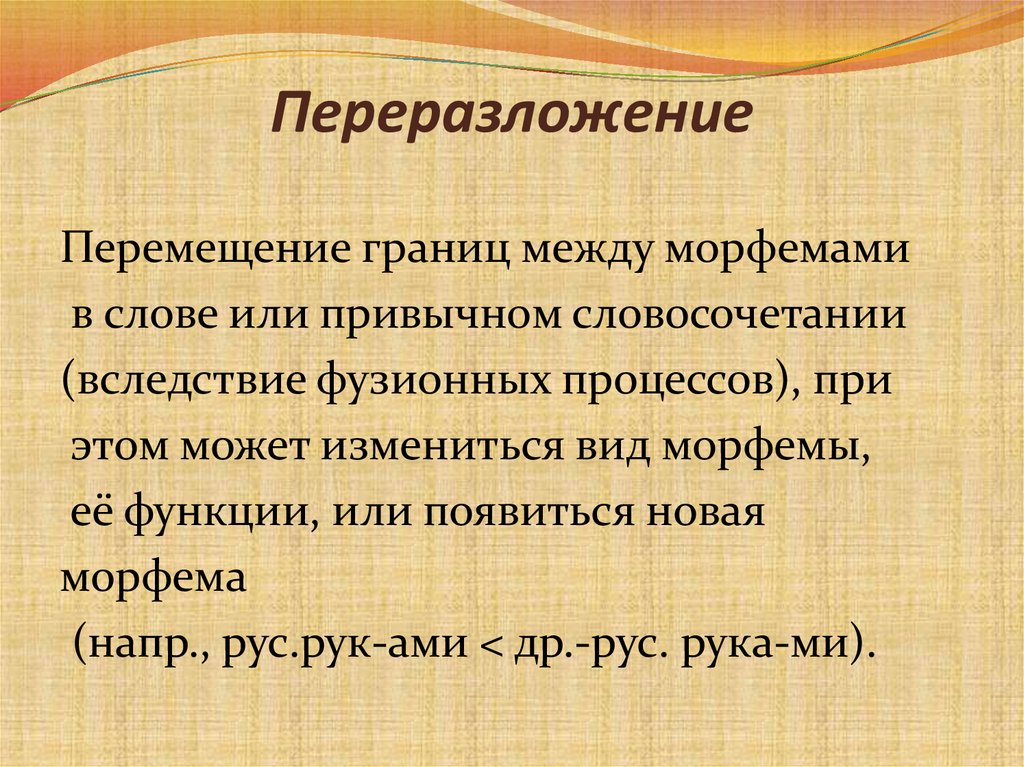 Переразложение

Перемещение границ между морфемами в слове или привычном словосочетании (вследствие фузионных процессов), при этом может измениться вид морфемы, её функции, или появиться новая морфема (напр., рус.рук-ами < др.-рус. рука-ми).